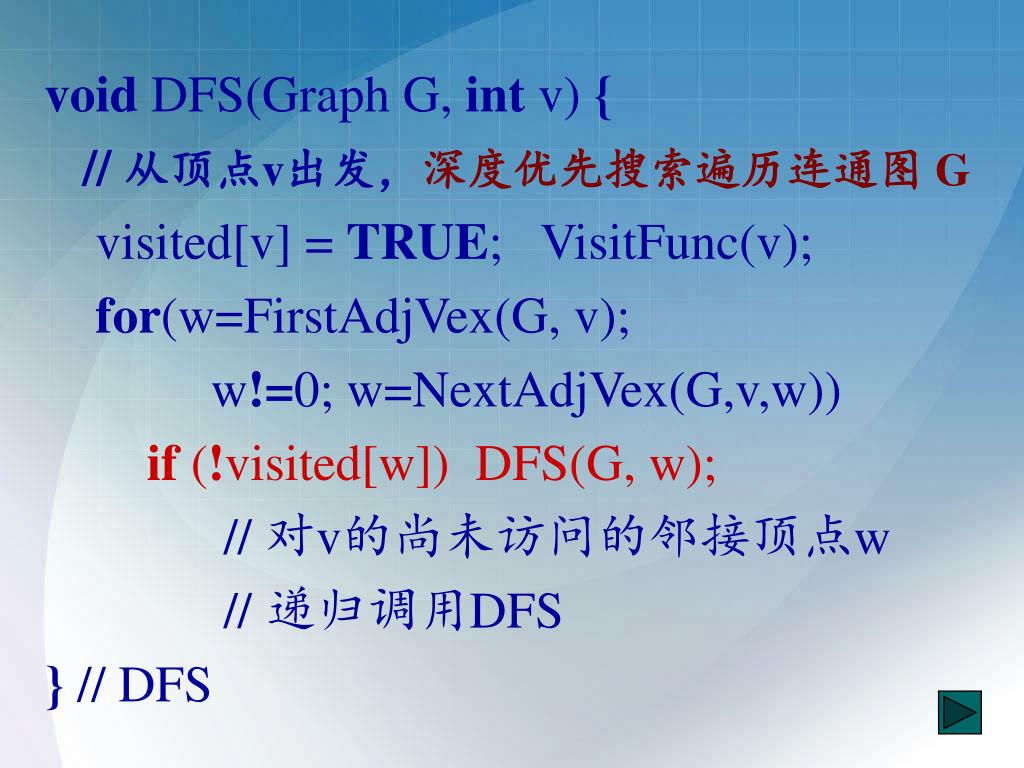 void DFS(Graph G, int v) {
// 从顶点v出发，深度优先搜索遍历连通图 G
visited[v] = TRUE; VisitFunc(v);
for(w=FirstAdjVex(G, v);
w!=0; w=NextAdjVex(G,v,w))
if (!visited[w]) DFS(G, w);
// 对v的尚未访问的邻接顶点w
// 递归调用DFS
} // DFS